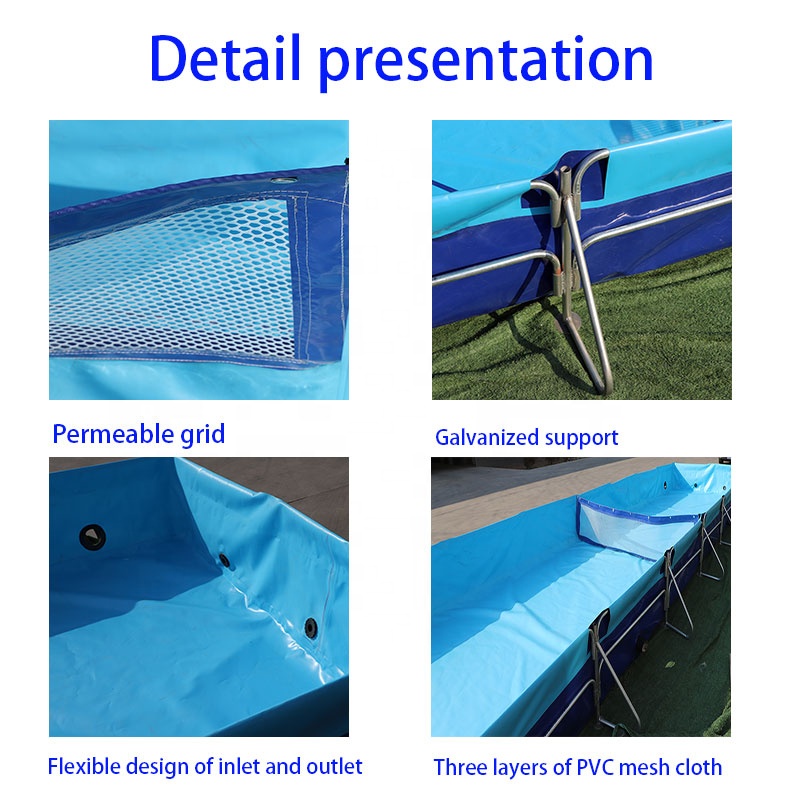 Detail presentation

Permeable grid

Galvanized support

Flexible design of inlet and outlet

Three layers of PVC mesh cloth